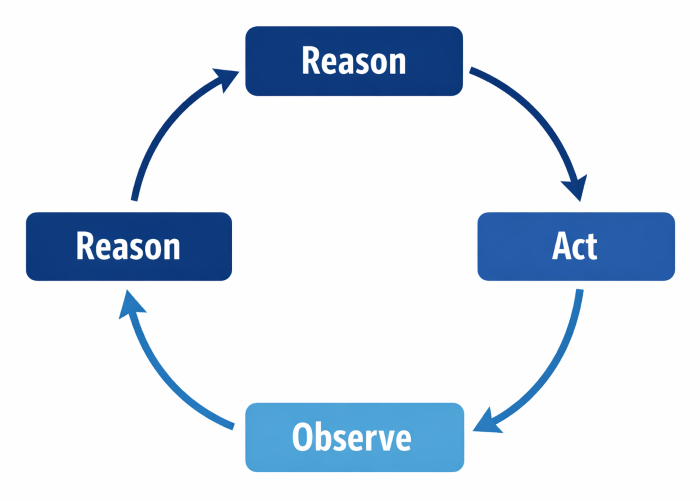 Reason

Act

Observe

Reason